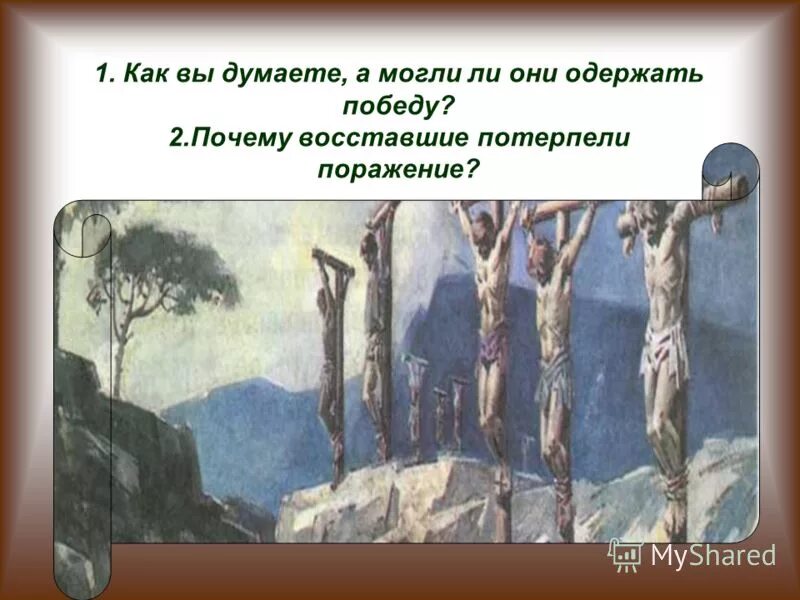 1. Как вы думаете, а могли ли они одержать победу?
2.Почему восставшие потерпели поражение?

MyShared